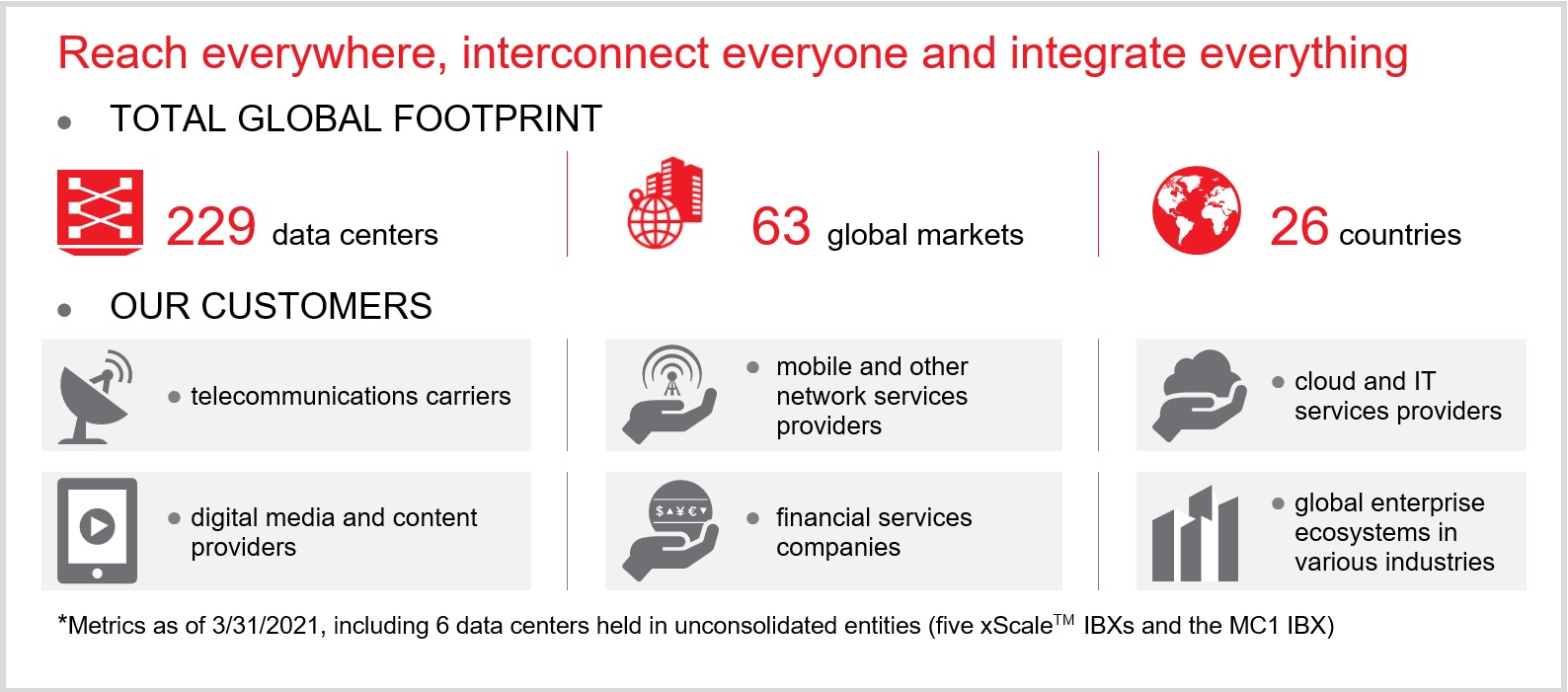 Reach everywhere, interconnect everyone and integrate everything

• TOTAL GLOBAL FOOTPRINT

229 data centers

63 global markets

26 countries

• OUR CUSTOMERS

• telecommunications carriers

• mobile and other network services providers

• cloud and IT services providers

• digital media and content providers

$▲¥€▼

• financial services companies

• global enterprise ecosystems in various industries

*Metrics as of 3/31/2021, including 6 data centers held in unconsolidated entities (five xScale$^{TM}$ IBXs and the MC1 IBX)